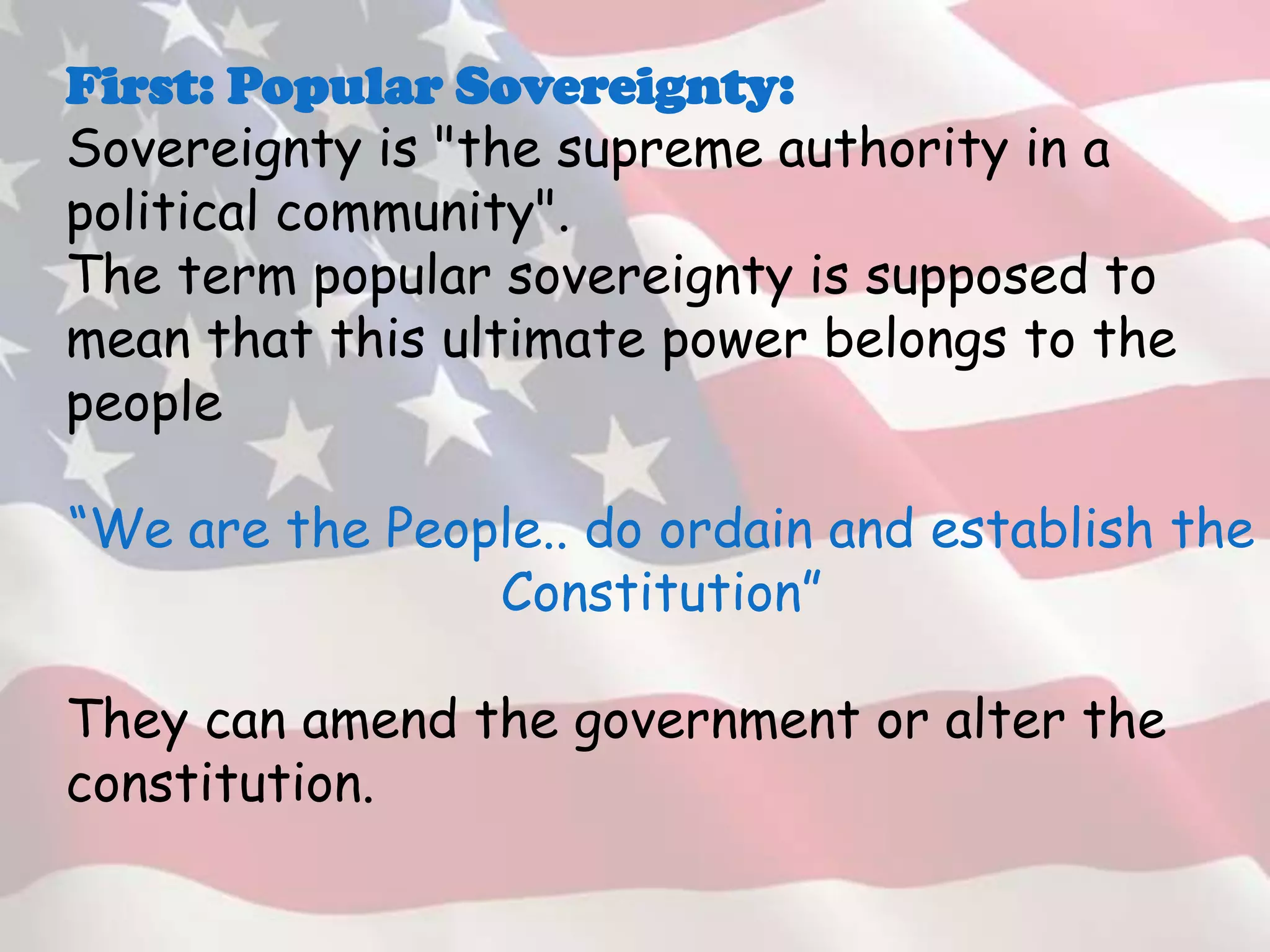 First: Popular Sovereignty:
Sovereignty is "the supreme authority in a political community".
The term popular sovereignty is supposed to mean that this ultimate power belongs to the people

“We are the People.. do ordain and establish the Constitution”

They can amend the government or alter the constitution.